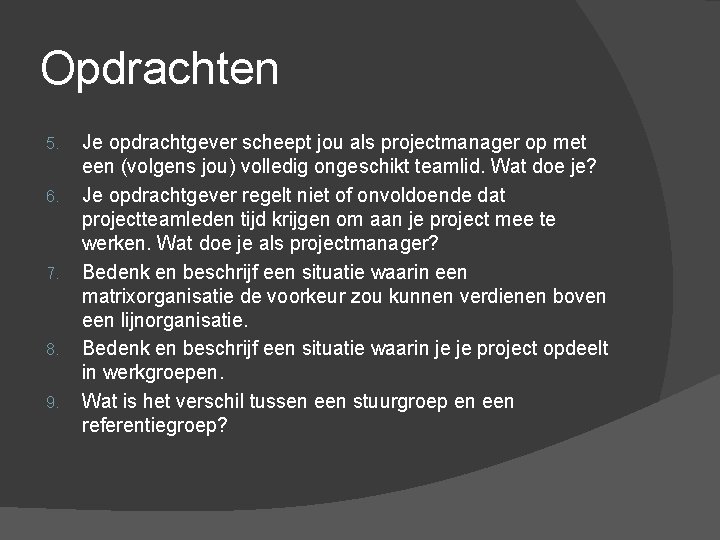 Opdrachten

5. Je opdrachtgever scheept jou als projectmanager op met een (volgens jou) volledig ongeschikt teamlid. Wat doe je?

6. Je opdrachtgever regelt niet of onvoldoende dat projectteamleden tijd krijgen om aan je project mee te werken. Wat doe je als projectmanager?

7. Bedenk en beschrijf een situatie waarin een matrixorganisatie de voorkeur zou kunnen verdienen boven een lijnorganisatie.

8. Bedenk en beschrijf een situatie waarin je je project opdeelt in werkgroepen.

9. Wat is het verschil tussen een stuurgroep en een referentiegroep?